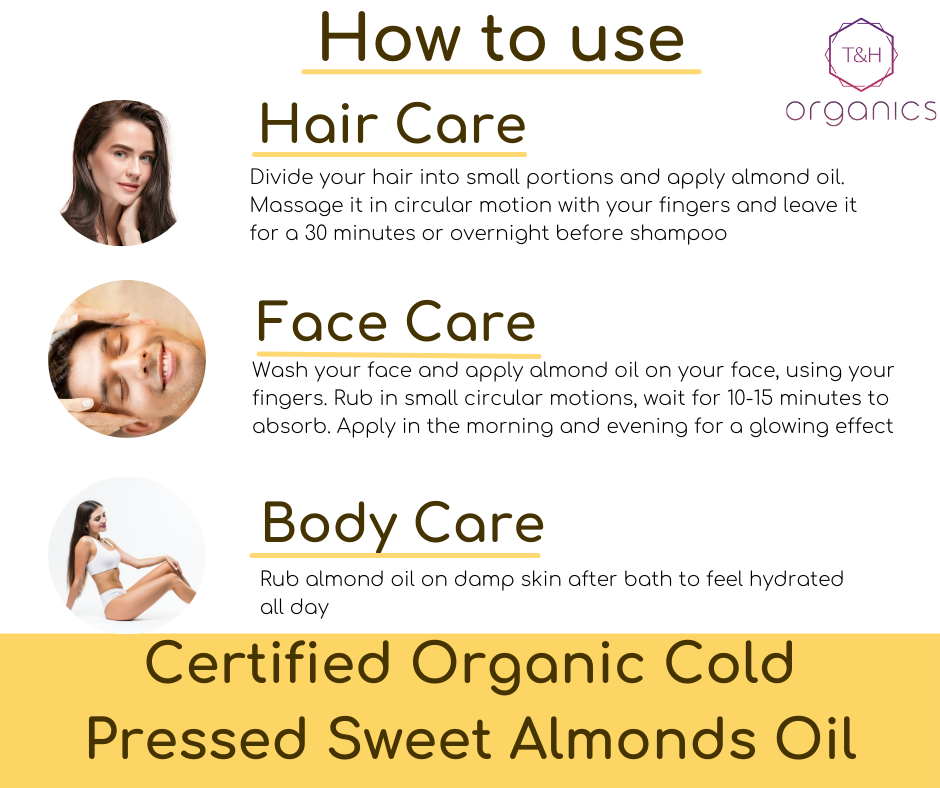 How to use

T&H
organics

Hair Care

Divide your hair into small portions and apply almond oil. Massage it in circular motion with your fingers and leave it for a 30 minutes or overnight before shampoo

Face Care

Wash your face and apply almond oil on your face, using your fingers. Rub in small circular motions, wait for 10-15 minutes to absorb. Apply in the morning and evening for a glowing effect

Body Care

Rub almond oil on damp skin after bath to feel hydrated all day

Certified Organic Cold Pressed Sweet Almonds Oil